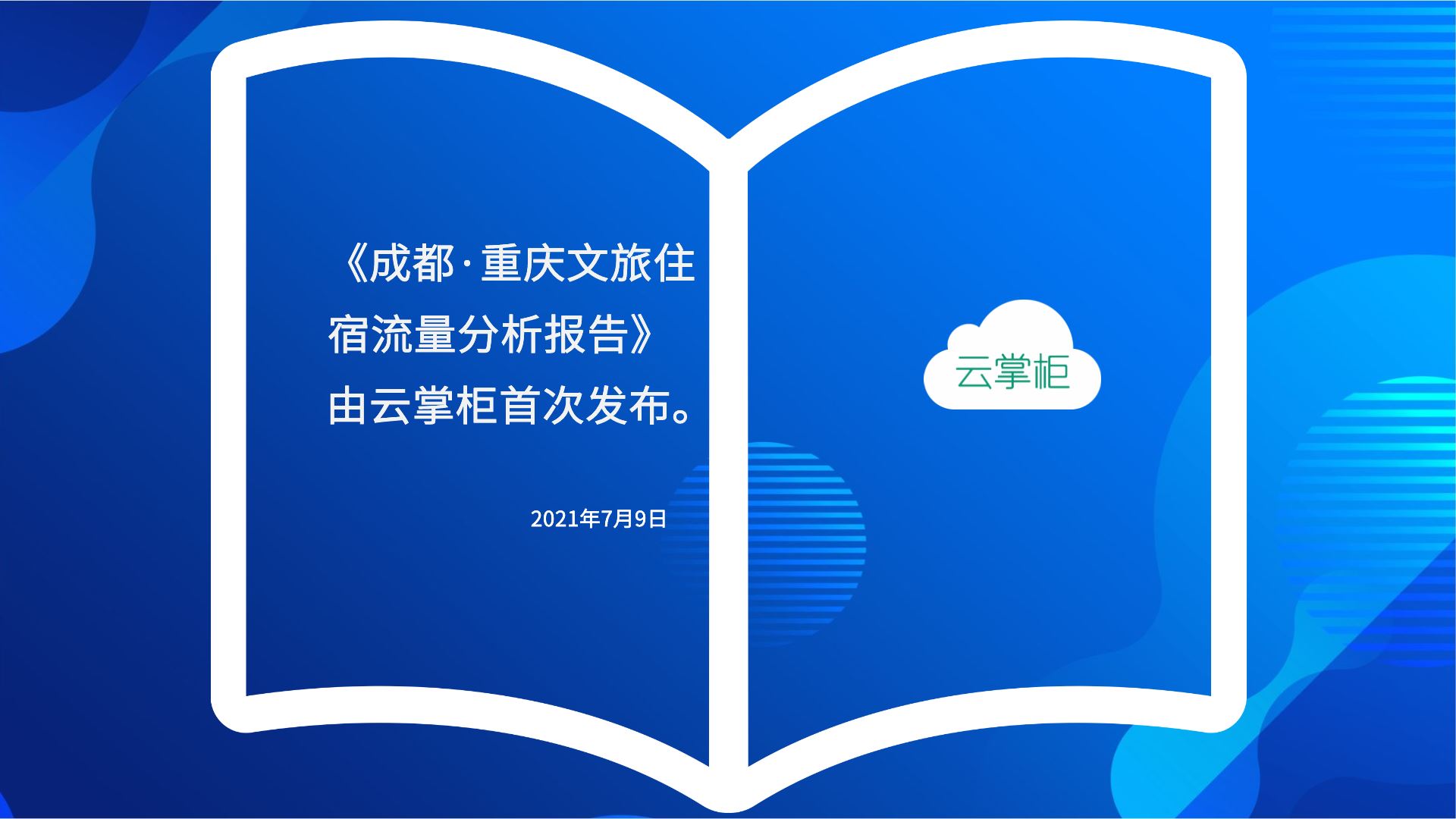 《成都·重庆文旅住宿流量分析报告》由云掌柜首次发布。

2021年7月9日

云掌柜